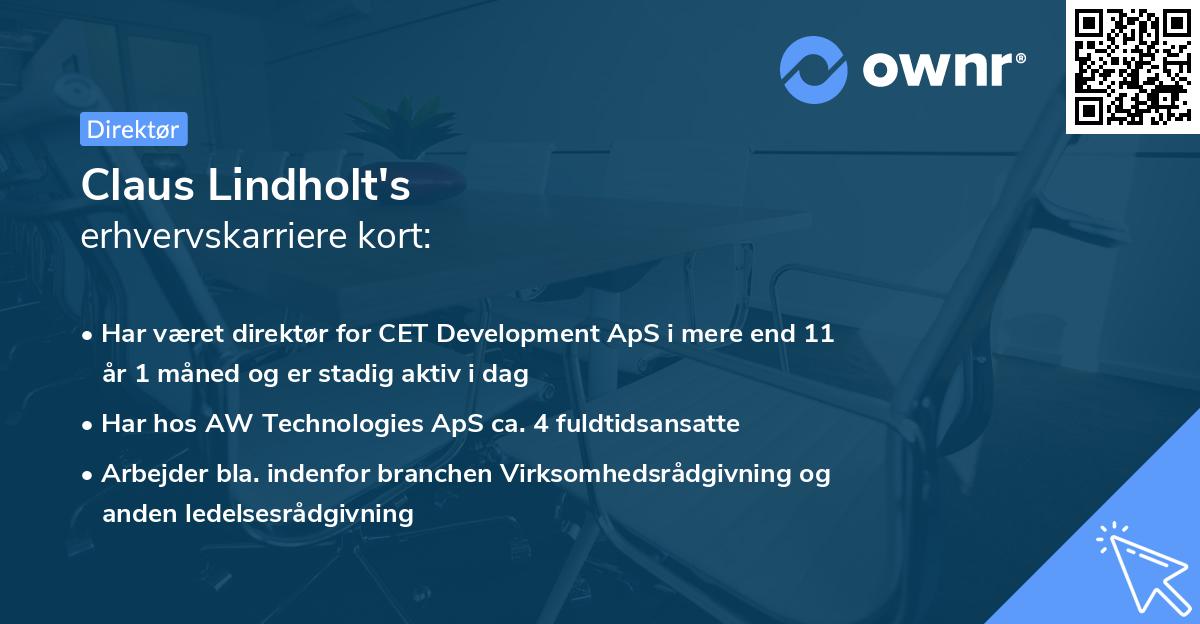 ownr®

Direktør

Claus Lindholt's
erhvervskarriere kort:

• Har været direktør for CET Development ApS i mere end 11 år 1 måned og er stadig aktiv i dag

• Har hos AW Technologies ApS ca. 4 fuldtidsansatte

• Arbejder bla. indenfor branchen Virksomhedsrådgivning og anden ledelsesrådgivning